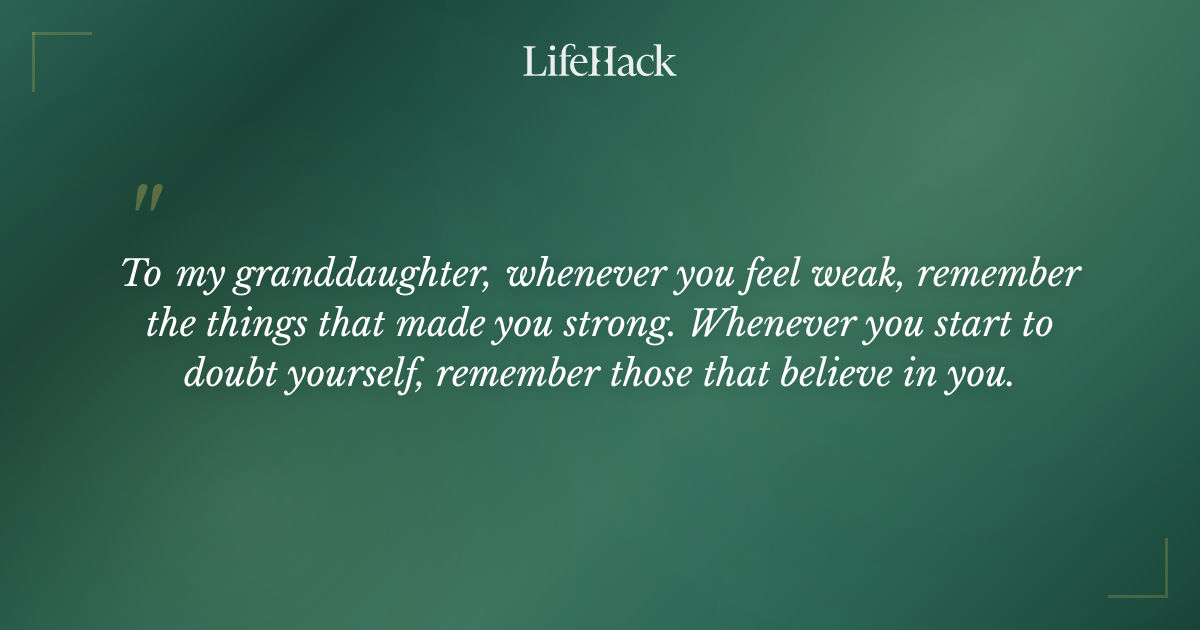 LifeHack

"

To my granddaughter, whenever you feel weak, remember the things that made you strong. Whenever you start to doubt yourself, remember those that believe in you.